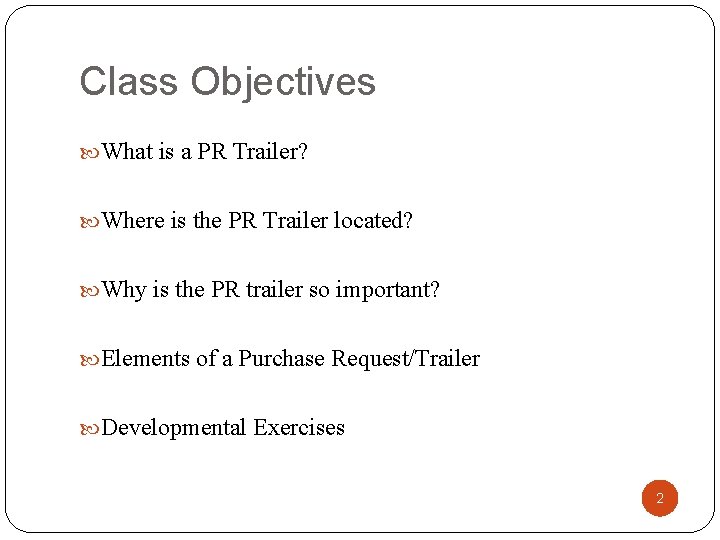 Class Objectives

What is a PR Trailer?

Where is the PR Trailer located?

Why is the PR trailer so important?

Elements of a Purchase Request/Trailer

Developmental Exercises

2